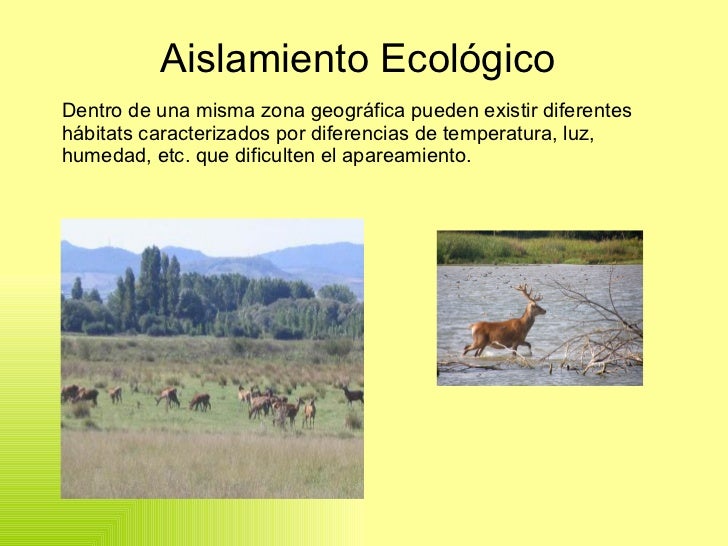 Aislamiento Ecológico

Dentro de una misma zona geográfica pueden existir diferentes hábitats caracterizados por diferencias de temperatura, luz, humedad, etc. que dificulten el apareamiento.